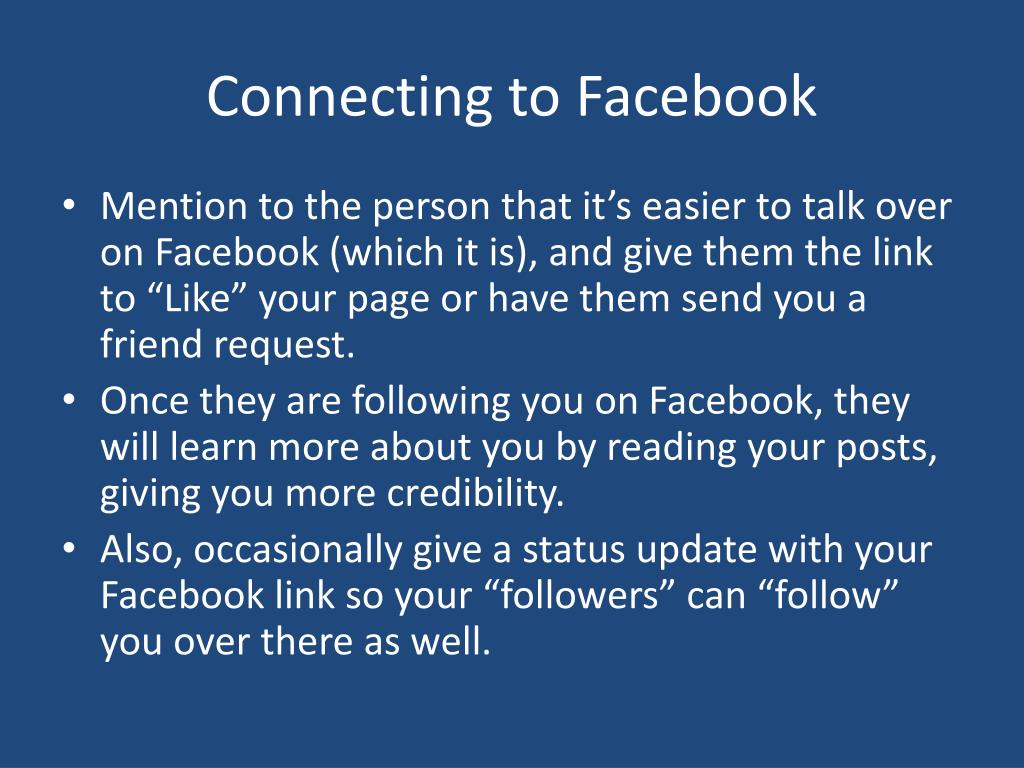 Connecting to Facebook

• Mention to the person that it’s easier to talk over on Facebook (which it is), and give them the link to “Like” your page or have them send you a friend request.
• Once they are following you on Facebook, they will learn more about you by reading your posts, giving you more credibility.
• Also, occasionally give a status update with your Facebook link so your “followers” can “follow” you over there as well.